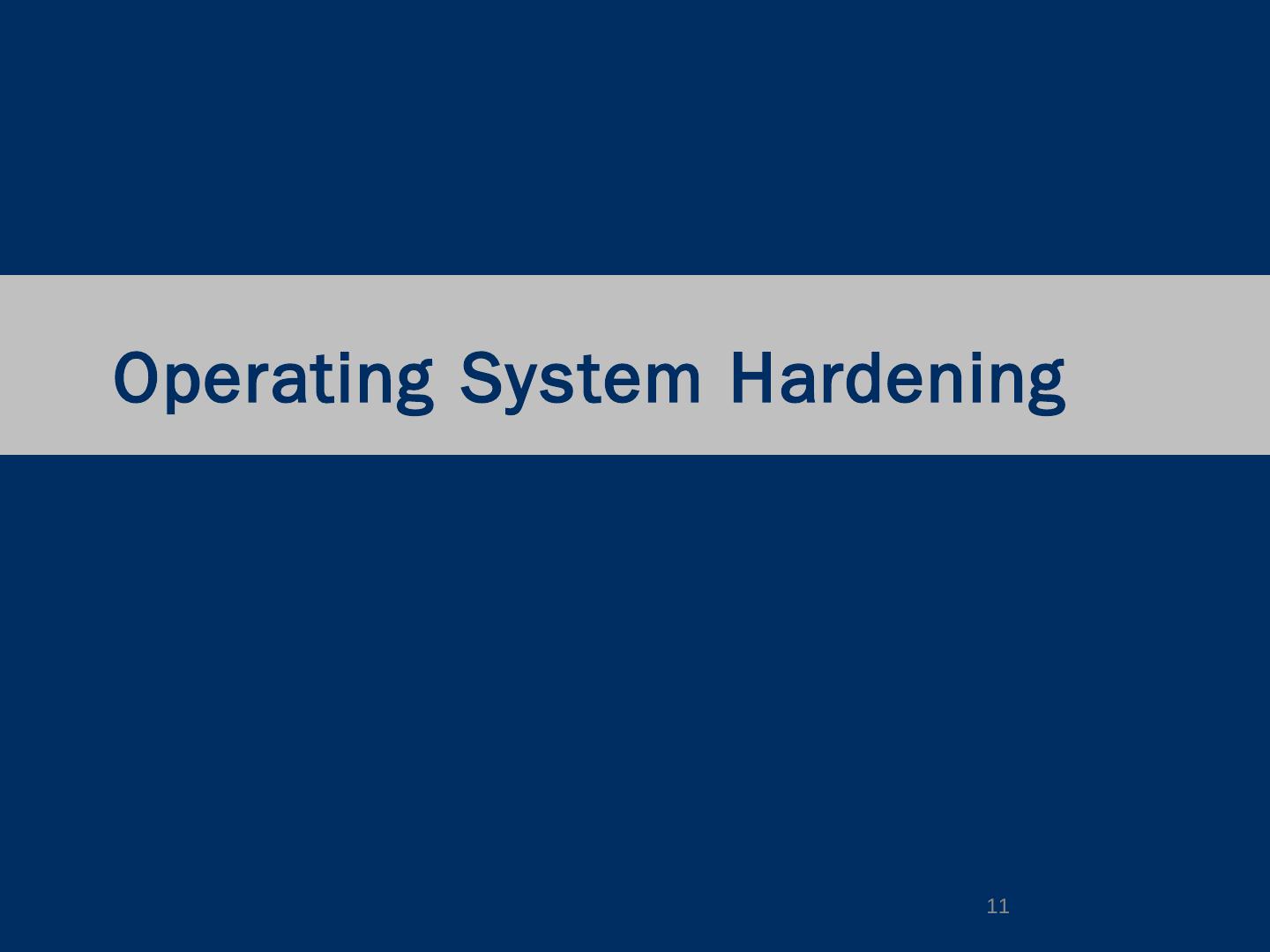 Operating System Hardening

11